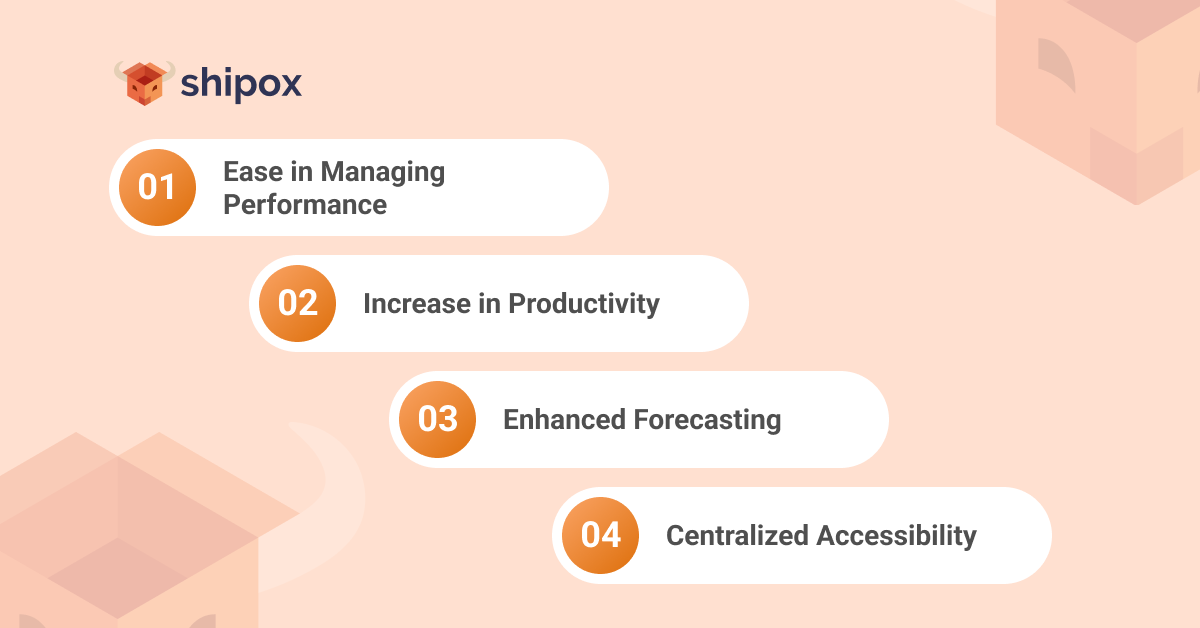 shipox

01 Ease in Managing Performance

02 Increase in Productivity

03 Enhanced Forecasting

04 Centralized Accessibility